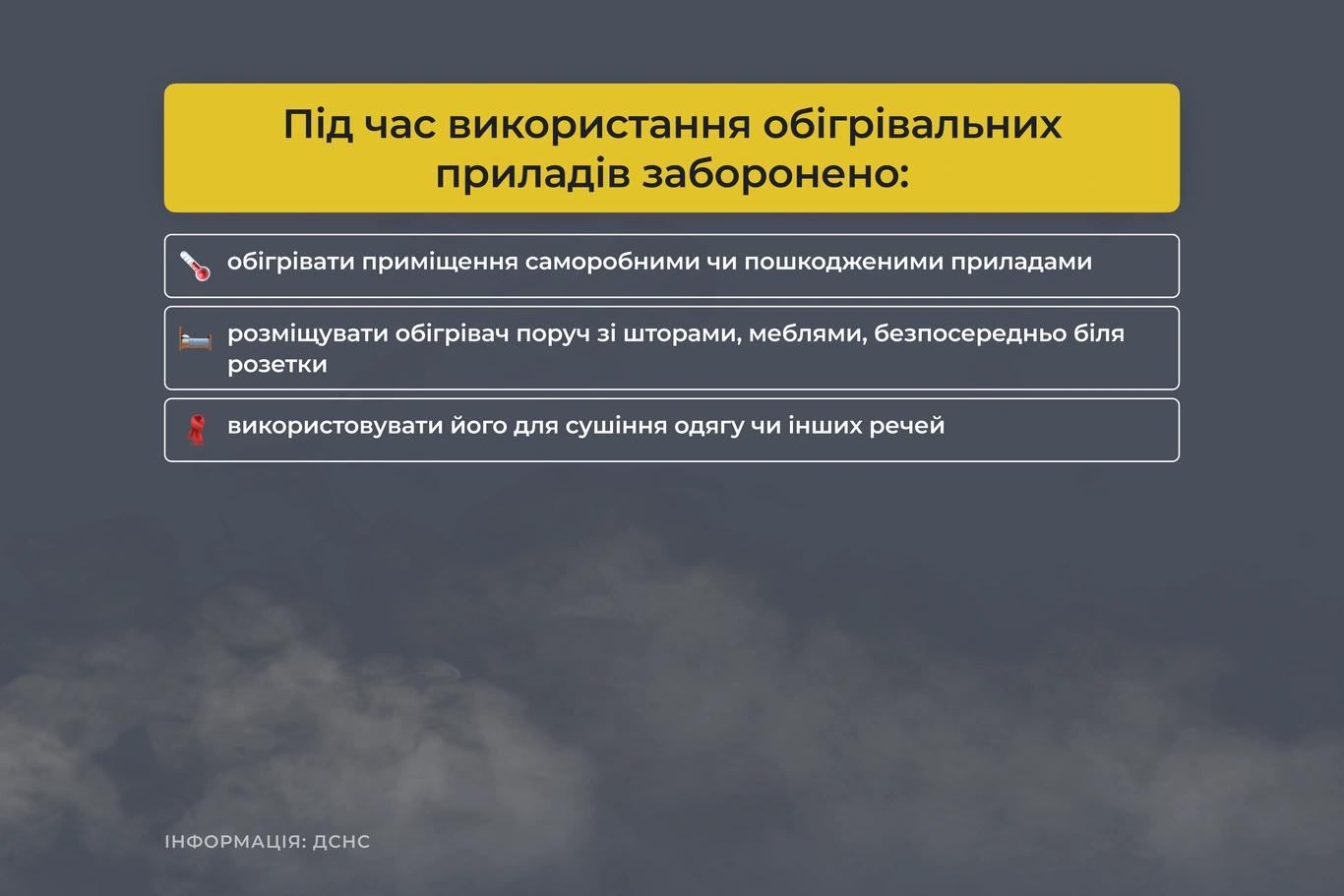 Під час використання обігрівальних приладів заборонено:

обігрівати приміщення саморобними чи пошкодженими приладами

розміщувати обігрівач поруч зі шторами, меблями, безпосередньо біля розетки

використовувати його для сушіння одягу чи інших речей

ІНФОРМАЦІЯ: ДСНС